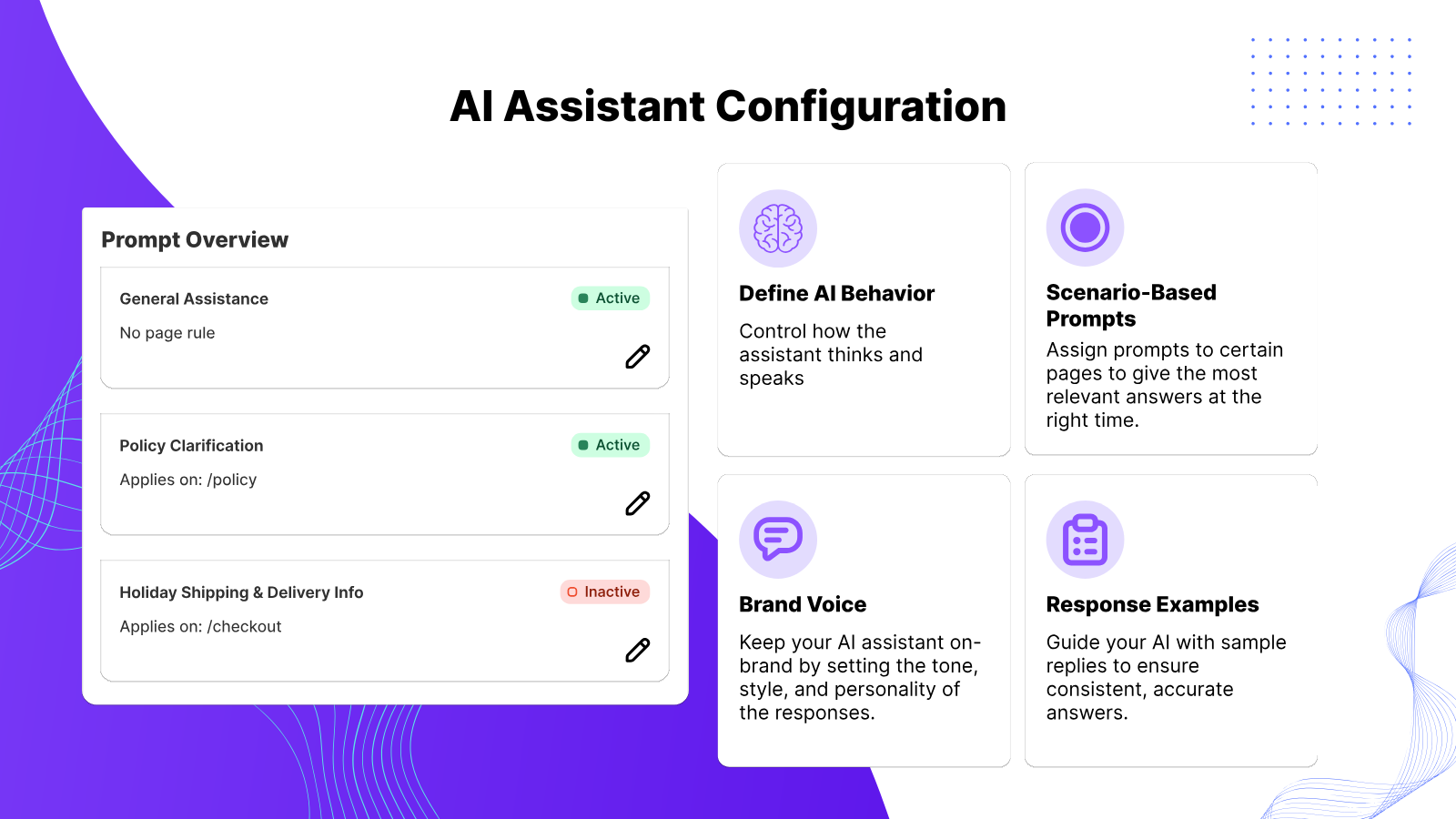 AI Assistant Configuration

Prompt Overview

General Assistance
Active
No page rule

Policy Clarification
Active
Applies on: /policy

Holiday Shipping & Delivery Info
Inactive
Applies on: /checkout

Define AI Behavior
Control how the assistant thinks and speaks

Scenario-Based Prompts
Assign prompts to certain pages to give the most relevant answers at the right time.

Brand Voice
Keep your AI assistant on-brand by setting the tone, style, and personality of the responses.

Response Examples
Guide your AI with sample replies to ensure consistent, accurate answers.